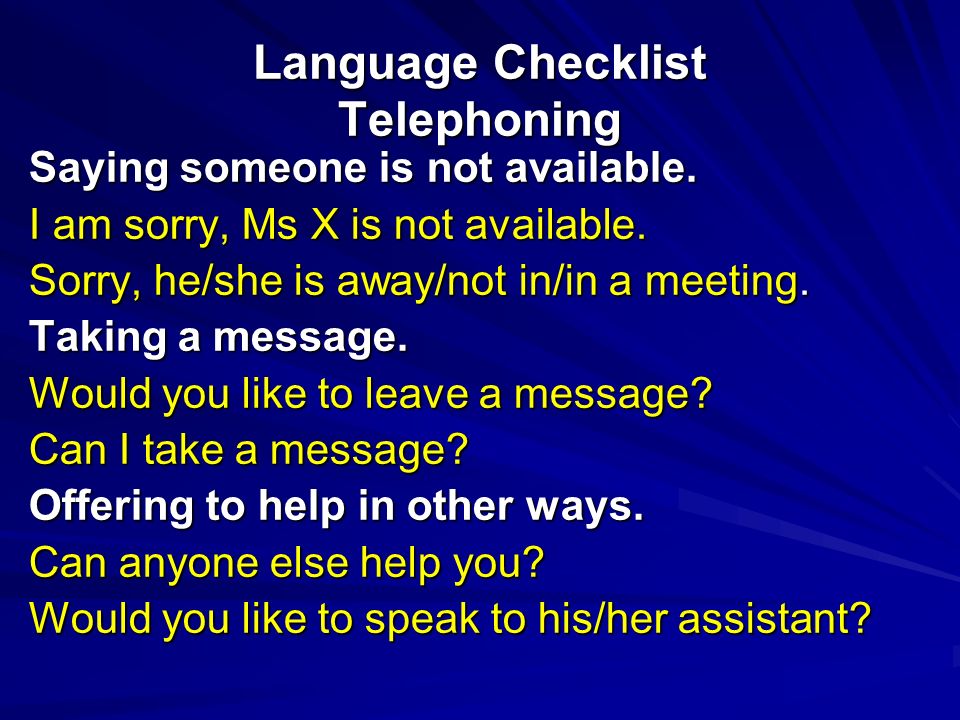 Language Checklist
Telephoning

Saying someone is not available.

I am sorry, Ms X is not available.

Sorry, he/she is away/not in/in a meeting.

Taking a message.

Would you like to leave a message?

Can I take a message?

Offering to help in other ways.

Can anyone else help you?

Would you like to speak to his/her assistant?